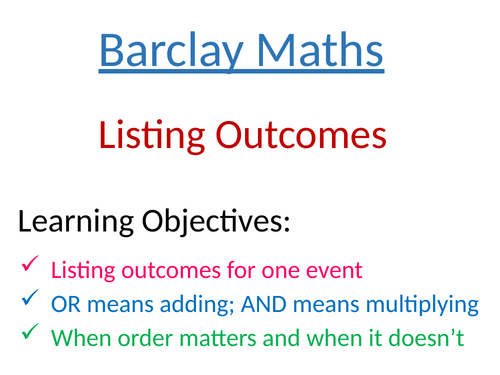 Barclay Maths

Listing Outcomes

Learning Objectives:

✓ Listing outcomes for one event
✓ OR means adding; AND means multiplying
✓ When order matters and when it doesn’t